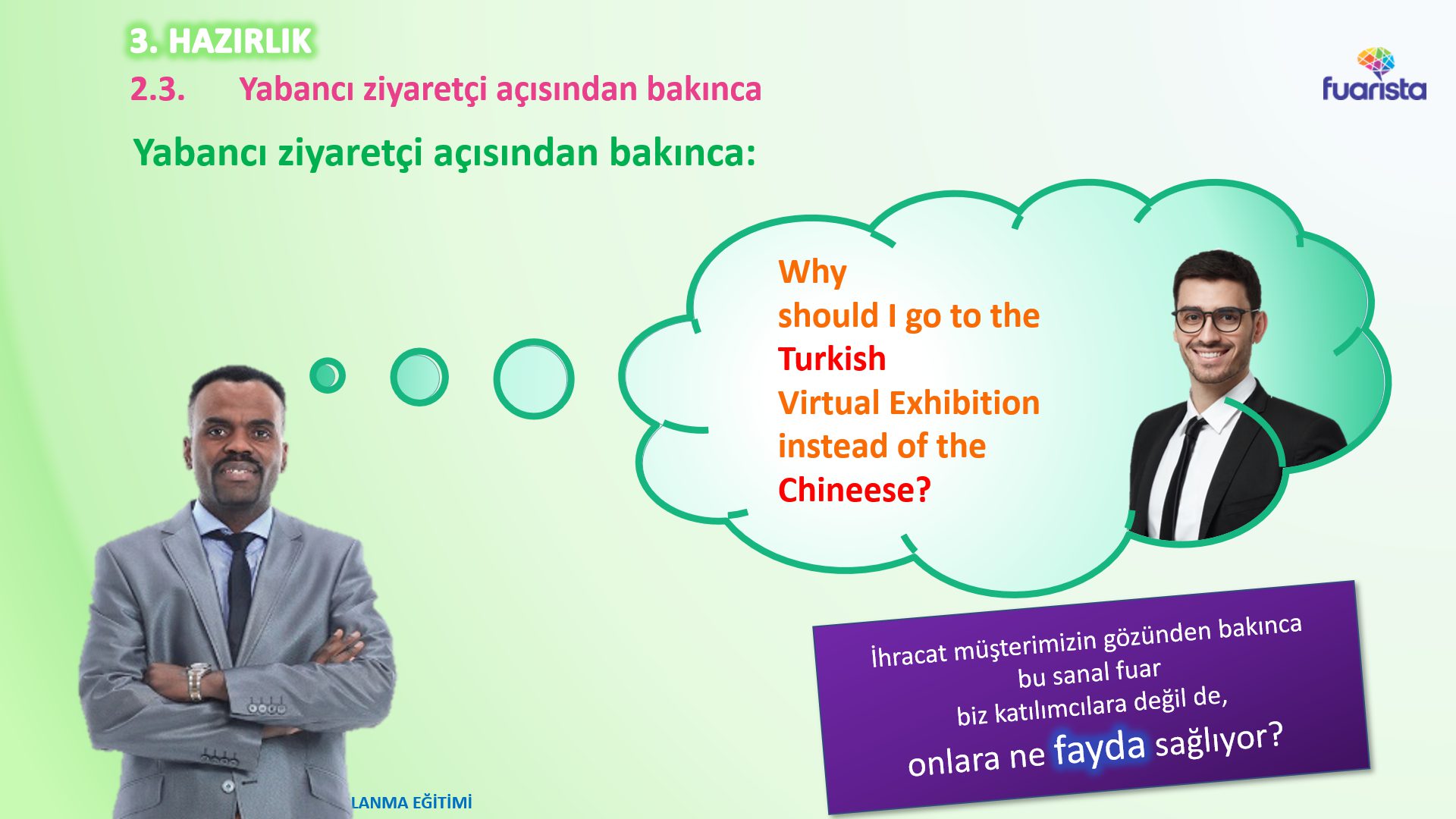 3. HAZIRLIK

2.3. Yabancı ziyaretçi açısından bakınca

fuarista

Yabancı ziyaretçi açısından bakınca:

Why should I go to the Turkish Virtual Exhibition instead of the Chineese?

İhracat müşterimizin gözünden bakınca bu sanal fuar biz katılımcılara değil de, onlara ne fayda sağlıyor?

LANMA EĞİTİMİ